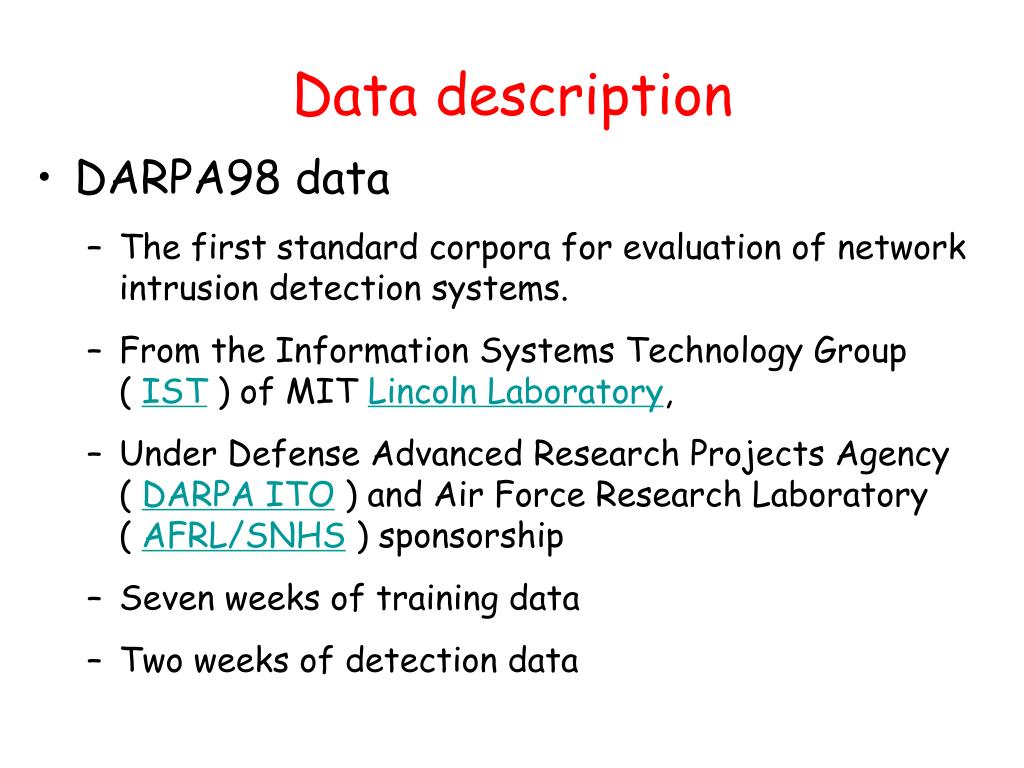 Data description

• DARPA98 data
 – The first standard corpora for evaluation of network intrusion detection systems.
 – From the Information Systems Technology Group ( IST ) of MIT Lincoln Laboratory,
 – Under Defense Advanced Research Projects Agency ( DARPA ITO ) and Air Force Research Laboratory ( AFRL/SNHS ) sponsorship
 – Seven weeks of training data
 – Two weeks of detection data